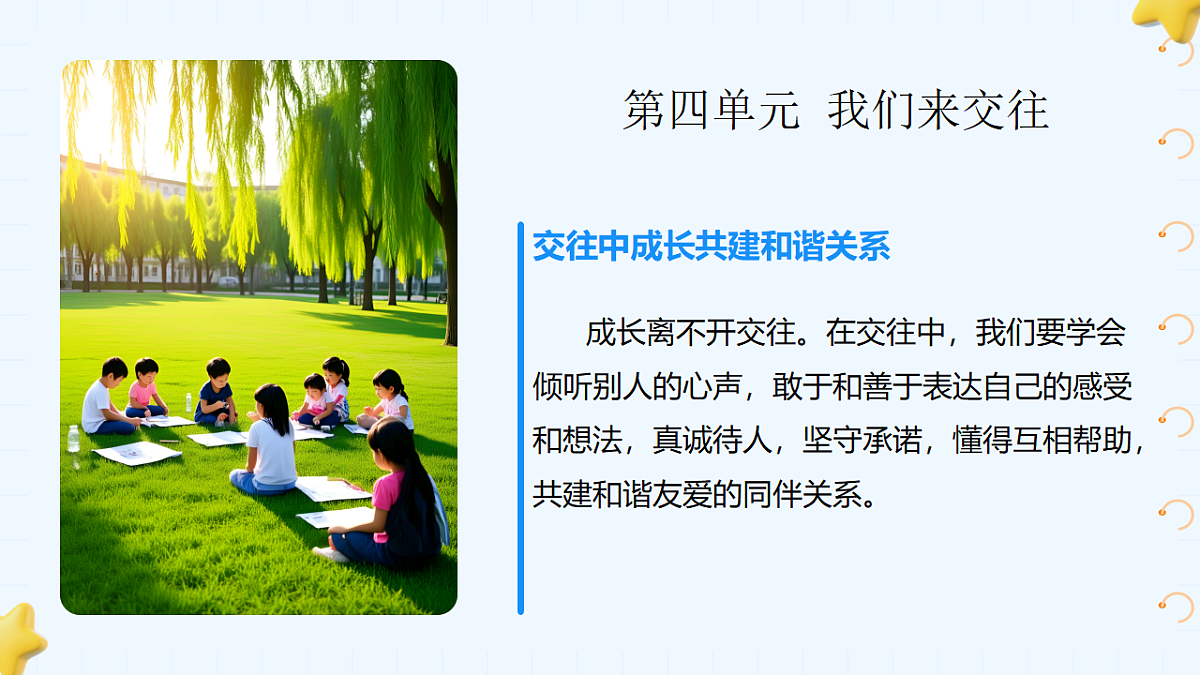 第四单元 我们来交往

交往中成长共建和谐关系

成长离不开交往。在交往中，我们要学会倾听别人的心声，敢于和善于表达自己的感受和想法，真诚待人，坚守承诺，懂得互相帮助，共建和谐友爱的同伴关系。